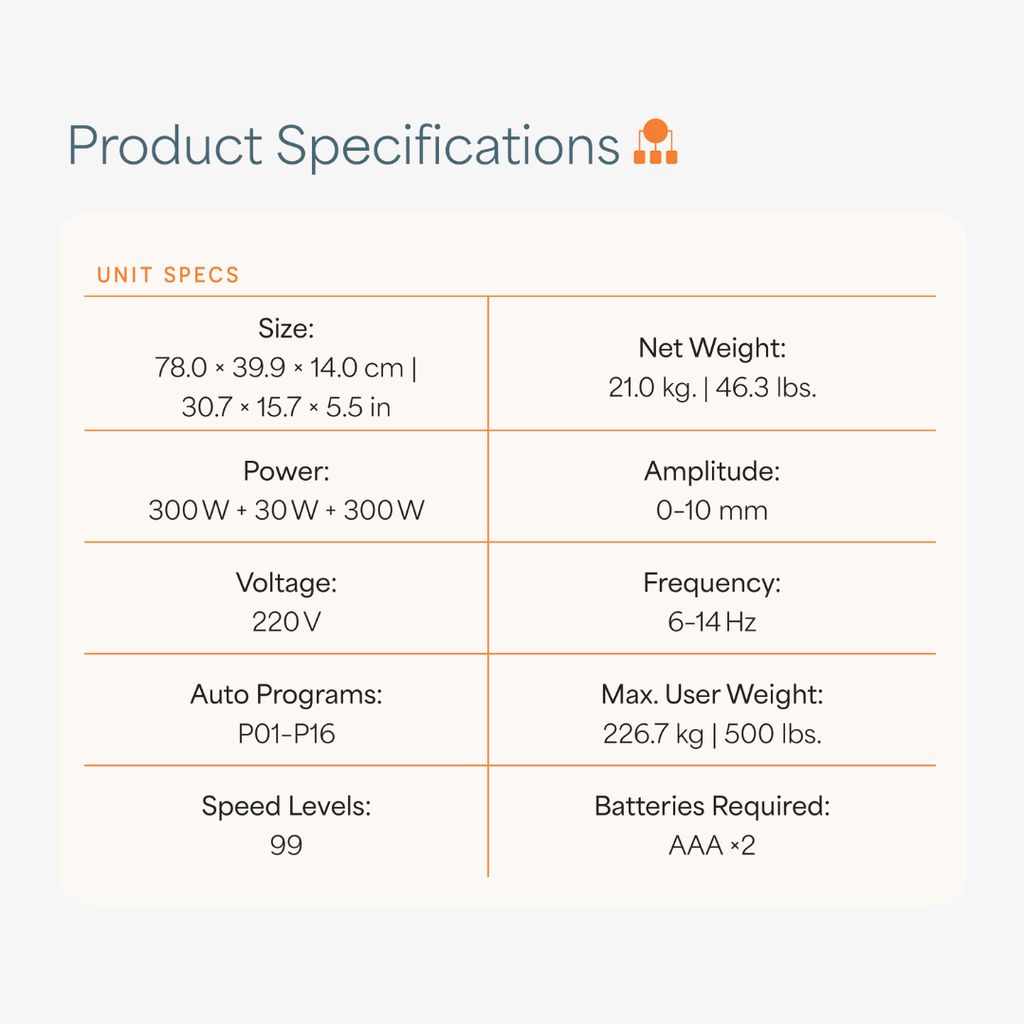 Product Specifications

UNIT SPECS

| Size: 78.0 × 39.9 × 14.0 cm \| 30.7 × 15.7 × 5.5 in | Net Weight: 21.0 kg. \| 46.3 lbs. |
|---|---|
| Power: 300 W + 30 W + 300 W | Amplitude: 0-10 mm |
| Voltage: 220 V | Frequency: 6-14 Hz |
| Auto Programs: P01-P16 | Max. User Weight: 226.7 kg \| 500 lbs. |
| Speed Levels: 99 | Batteries Required: AAA ×2 |